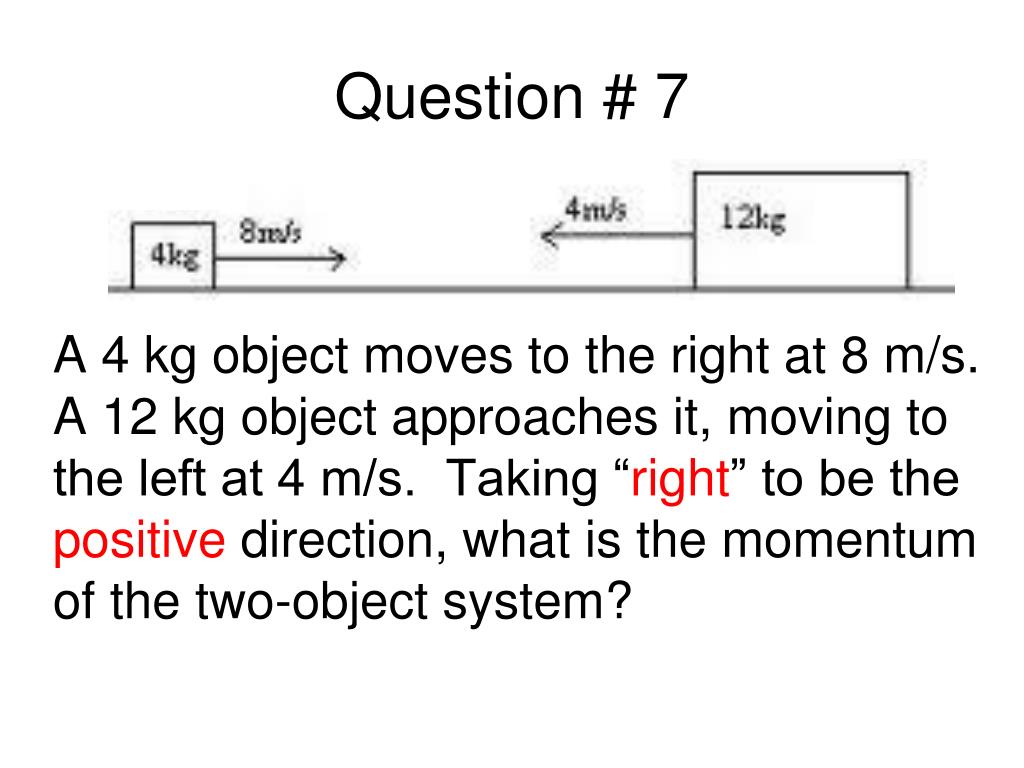 Question # 7

4kg

8m/s

4m/s

12kg

A 4 kg object moves to the right at 8 m/s. A 12 kg object approaches it, moving to the left at 4 m/s. Taking “right” to be the positive direction, what is the momentum of the two-object system?